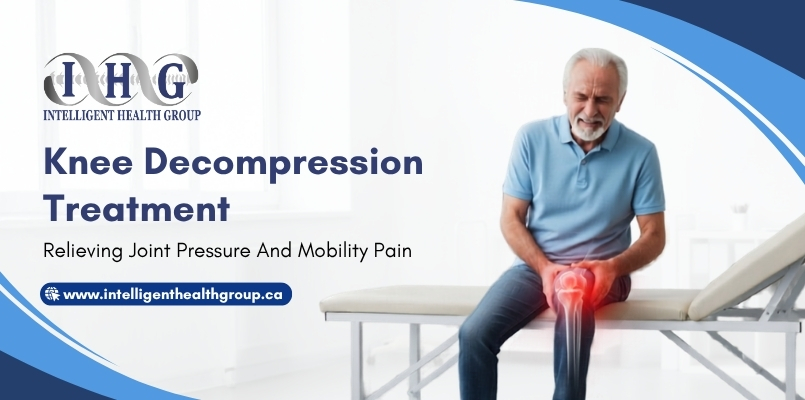 IHG
INTELLIGENT HEALTH GROUP

Knee Decompression Treatment

Relieving Joint Pressure And Mobility Pain

www.intelligenthealthgroup.ca